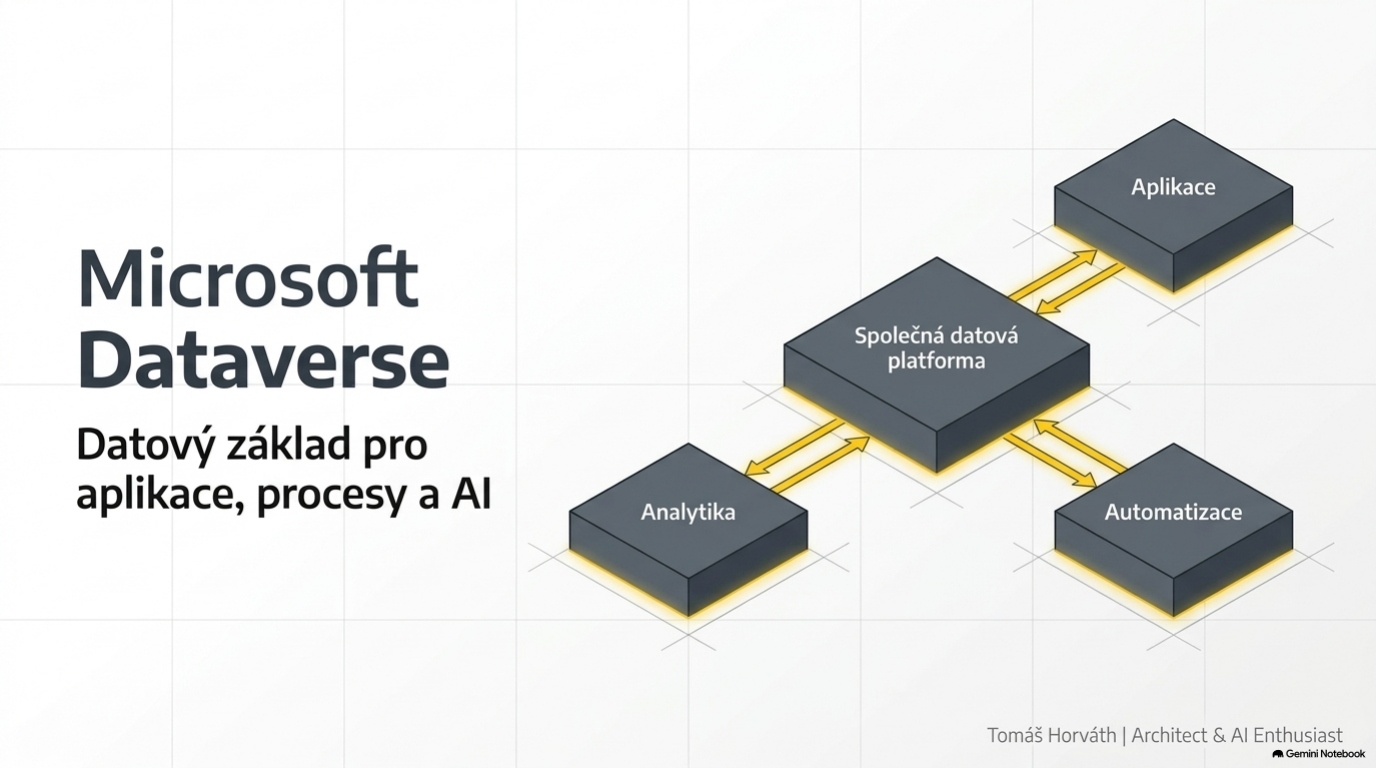 Microsoft Dataverse

Datový základ pro aplikace, procesy a AI

Aplikace

Společná datová platforma

Analytika

Automatizace

Tomáš Horváth | Architect & AI Enthusiast

Gemini Notebook